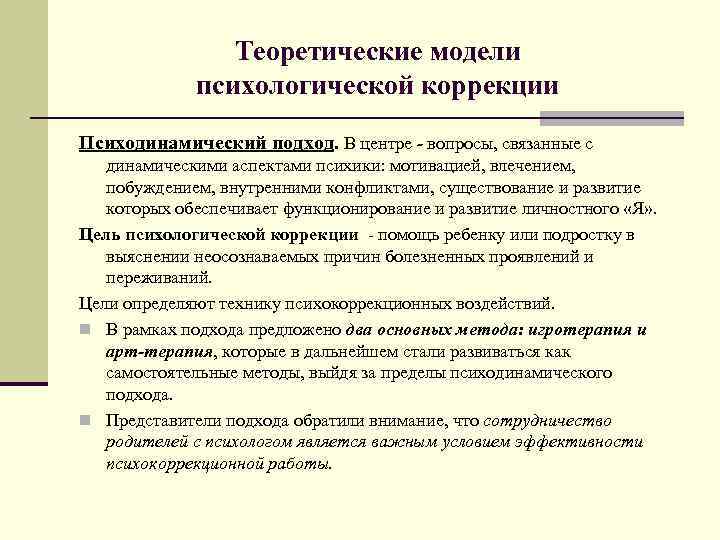 Теоретические модели психологической коррекции

Психодинамический подход. В центре - вопросы, связанные с динамическими аспектами психики: мотивацией, влечением, побуждением, внутренними конфликтами, существование и развитие которых обеспечивает функционирование и развитие личностного «Я».

Цель психологической коррекции - помощь ребенку или подростку в выяснении неосознаваемых причин болезненных проявлений и переживаний.

Цели определяют технику психокоррекционных воздействий.

В рамках подхода предложено два основных метода: игротерапия и арт-терапия, которые в дальнейшем стали развиваться как самостоятельные методы, выйдя за пределы психодинамического подхода.

Представители подхода обратили внимание, что сотрудничество родителей с психологом является важным условием эффективности психокоррекционной работы.